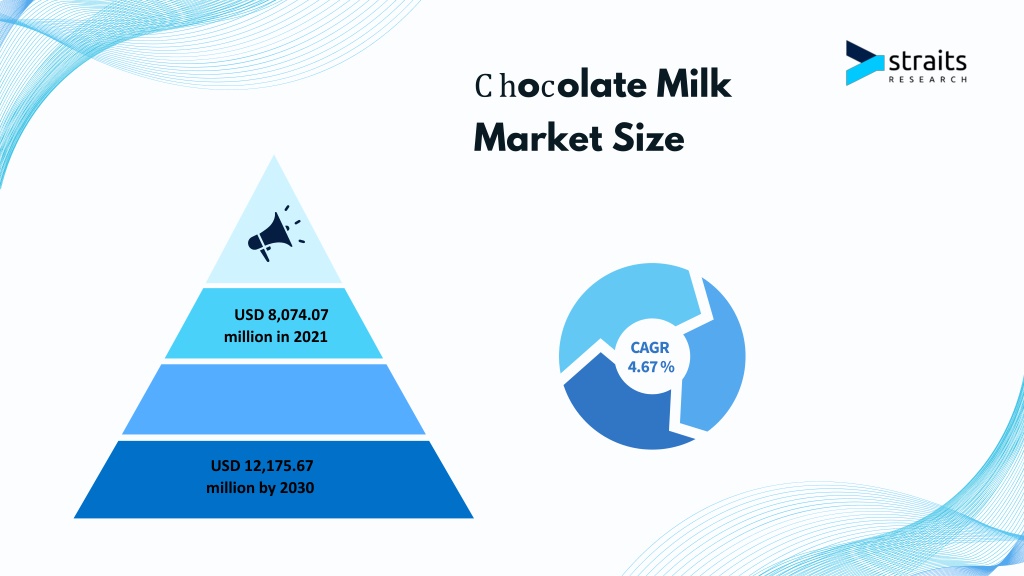 straits
RESEARCH

Chocolate Milk Market Size

USD 8,074.07 million in 2021

USD 12,175.67 million by 2030

CAGR 4.67 %